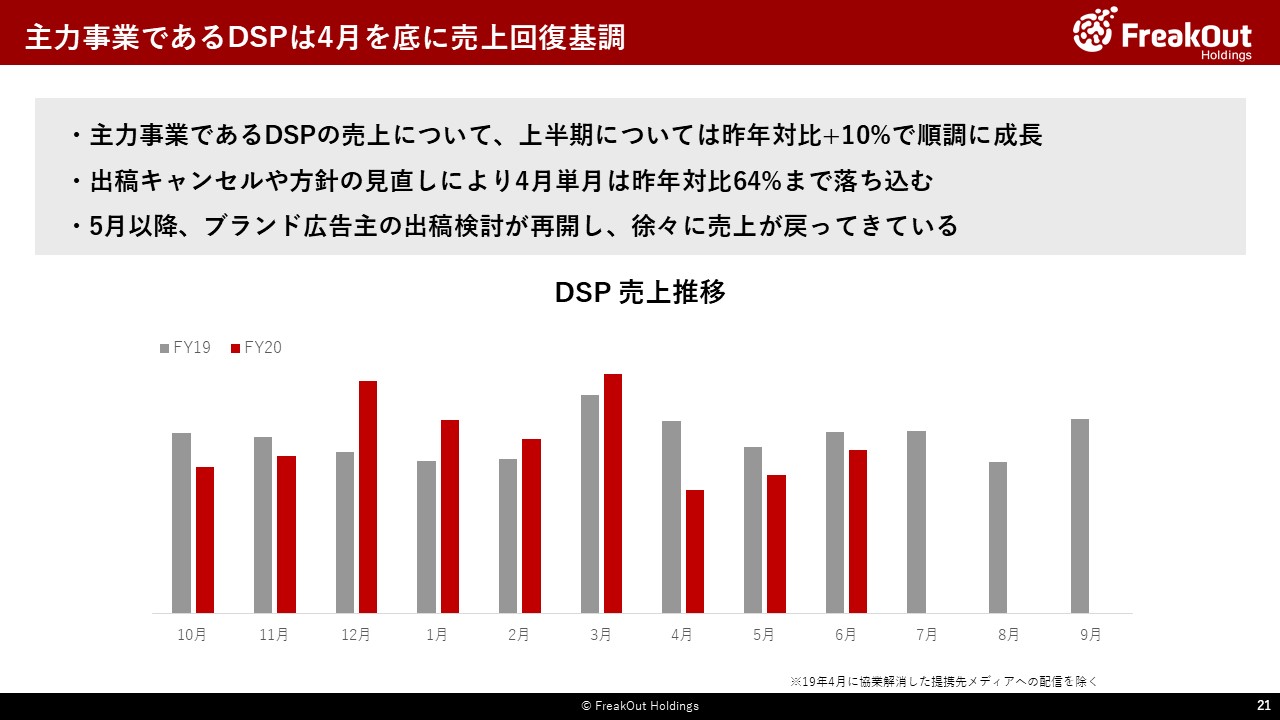 主力事業であるDSPは4月を底に売上回復基調

FreakOut Holdings

・主力事業であるDSPの売上について、上半期については昨年対比+10%で順調に成長
・出稿キャンセルや方針の見直しにより4月単月は昨年対比64%まで落ち込む
・5月以降、ブランド広告主の出稿検討が再開し、徐々に売上が戻ってきている

DSP 売上推移

FY19 FY20

10月 11月 12月 1月 2月 3月 4月 5月 6月 7月 8月 9月

※19年4月に協業解消した提携先メディアへの配信を除く

© FreakOut Holdings

21